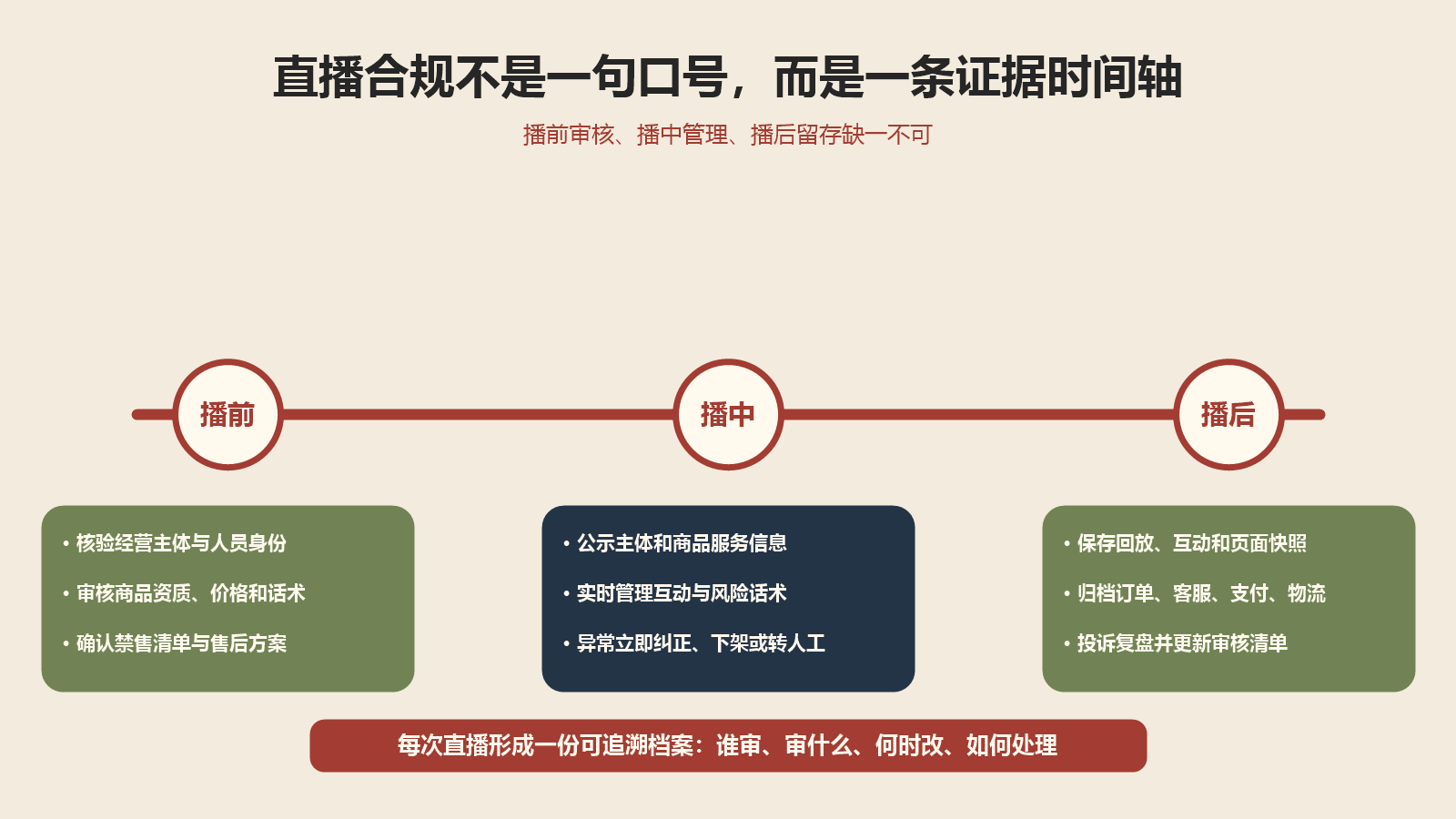 直播合规不是一句口号，而是一条证据时间轴

播前审核、播中管理、播后留存缺一不可

播前

播中

播后

• 核验经营主体与人员身份
• 审核商品资质、价格和话术
• 确认禁售清单与售后方案

• 公示主体和商品服务信息
• 实时管理互动与风险话术
• 异常立即纠正、下架或转人工

• 保存回放、互动和页面快照
• 归档订单、客服、支付、物流
• 投诉复盘并更新审核清单

每次直播形成一份可追溯档案：谁审、审什么、何时改、如何处理